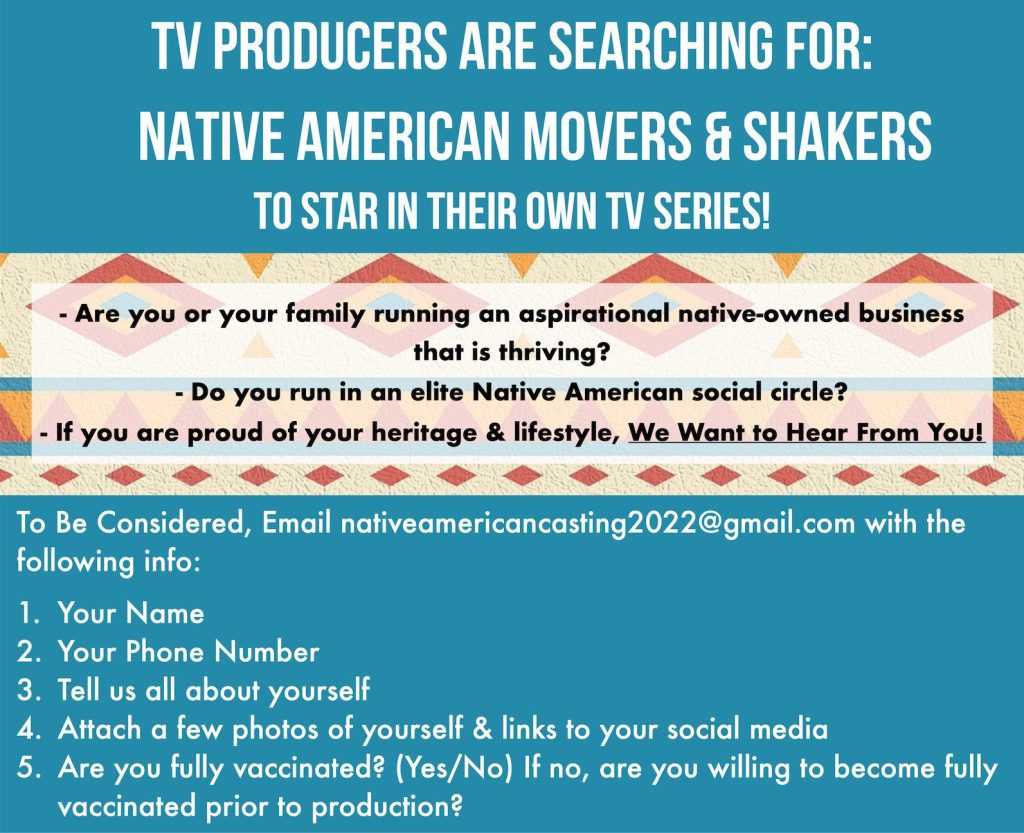 TV PRODUCERS ARE SEARCHING FOR:

NATIVE AMERICAN MOVERS & SHAKERS

TO STAR IN THEIR OWN TV SERIES!

- Are you or your family running an aspirational native-owned business that is thriving?

- Do you run in an elite Native American social circle?

- If you are proud of your heritage & lifestyle, We Want to Hear From You!

To Be Considered, Email nativeamericancasting2022@gmail.com with the following info:

1. Your Name
2. Your Phone Number
3. Tell us all about yourself
4. Attach a few photos of yourself & links to your social media
5. Are you fully vaccinated? (Yes/No) If no, are you willing to become fully vaccinated prior to production?